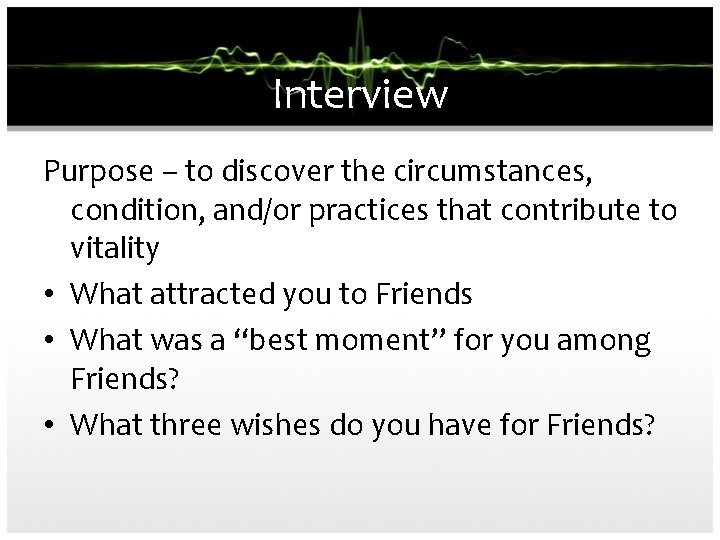 Interview

Purpose – to discover the circumstances, condition, and/or practices that contribute to vitality

• What attracted you to Friends
• What was a "best moment" for you among Friends?
• What three wishes do you have for Friends?